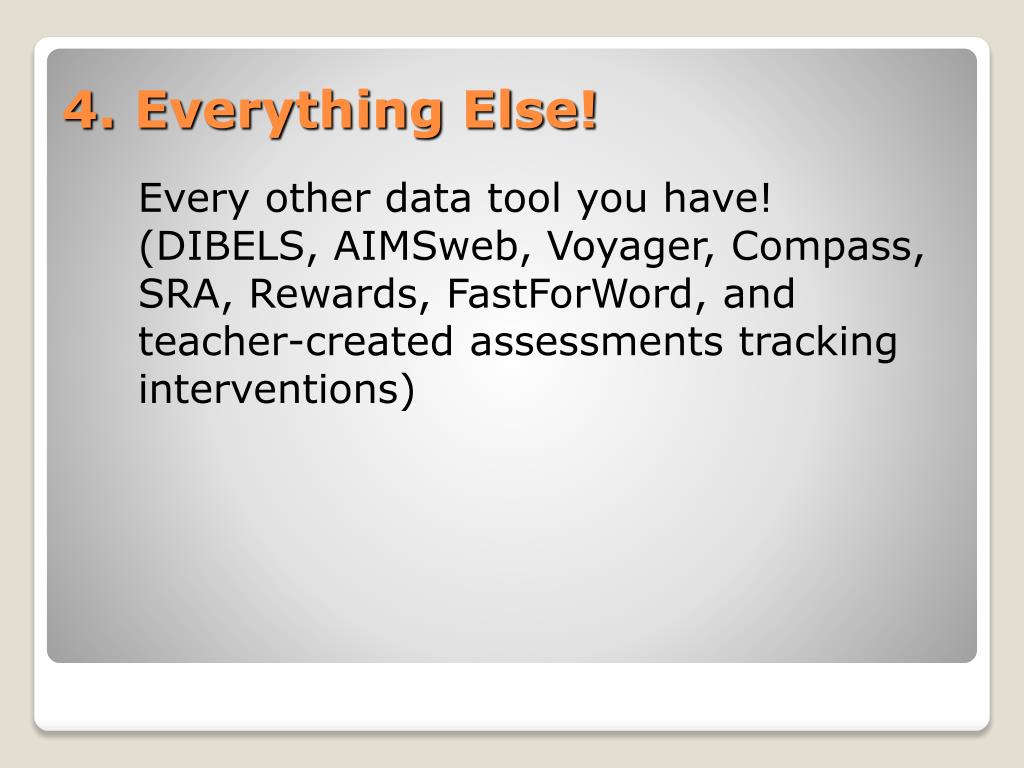 4. Everything Else!

Every other data tool you have! (DIBELS, AIMSweb, Voyager, Compass, SRA, Rewards, FastForWord, and teacher-created assessments tracking interventions)